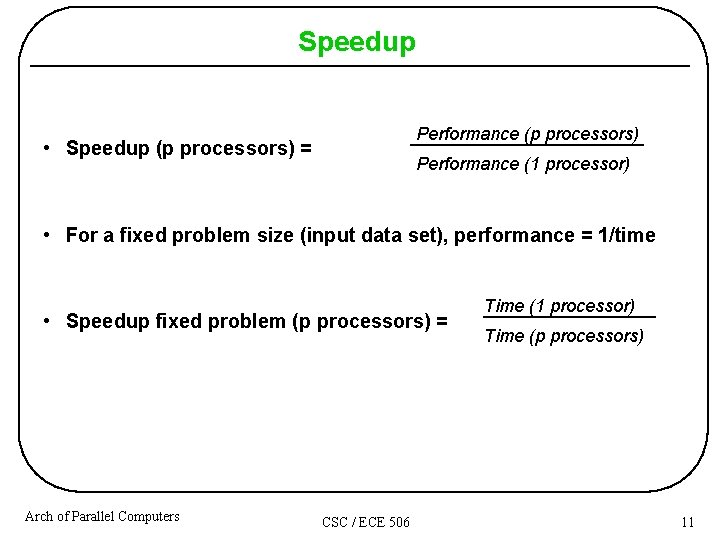 Speedup

• Speedup (p processors) = $\frac{\text{Performance (p processors)}}{\text{Performance (1 processor)}}$

• For a fixed problem size (input data set), performance = 1/time

• Speedup fixed problem (p processors) = $\frac{\text{Time (1 processor)}}{\text{Time (p processors)}}$

Arch of Parallel Computers

CSC / ECE 506

11